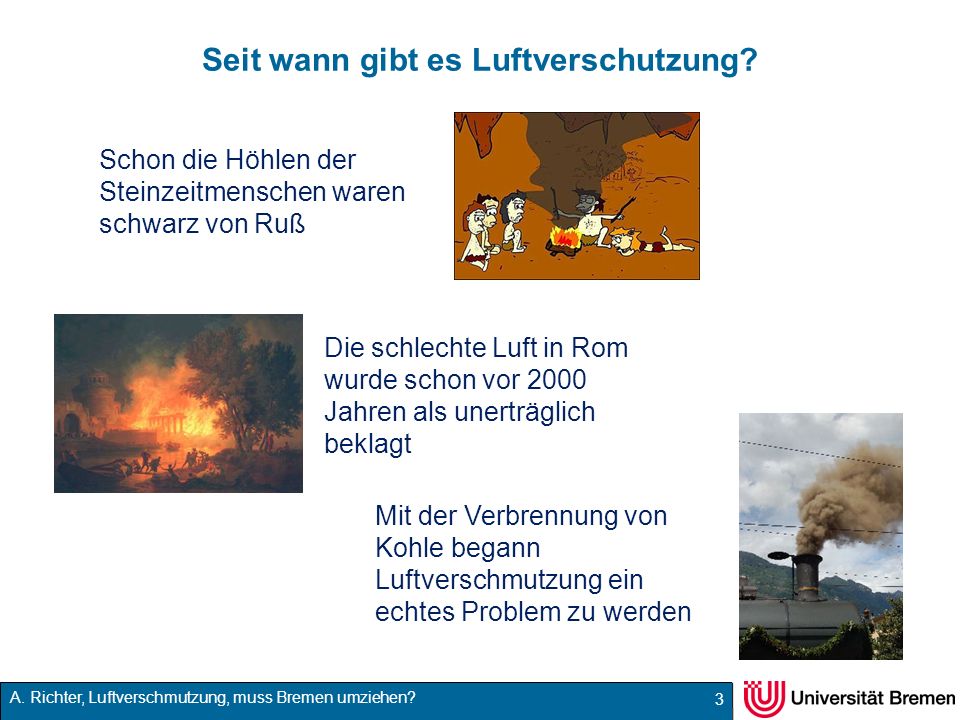 Seit wann gibt es Luftverschutzung?

Schon die Höhlen der Steinzeitmenschen waren schwarz von Ruß

Die schlechte Luft in Rom wurde schon vor 2000 Jahren als unerträglich beklagt

Mit der Verbrennung von Kohle begann Luftverschmutzung ein echtes Problem zu werden

A. Richter, Luftverschmutzung, muss Bremen umziehen?

3

Universität Bremen